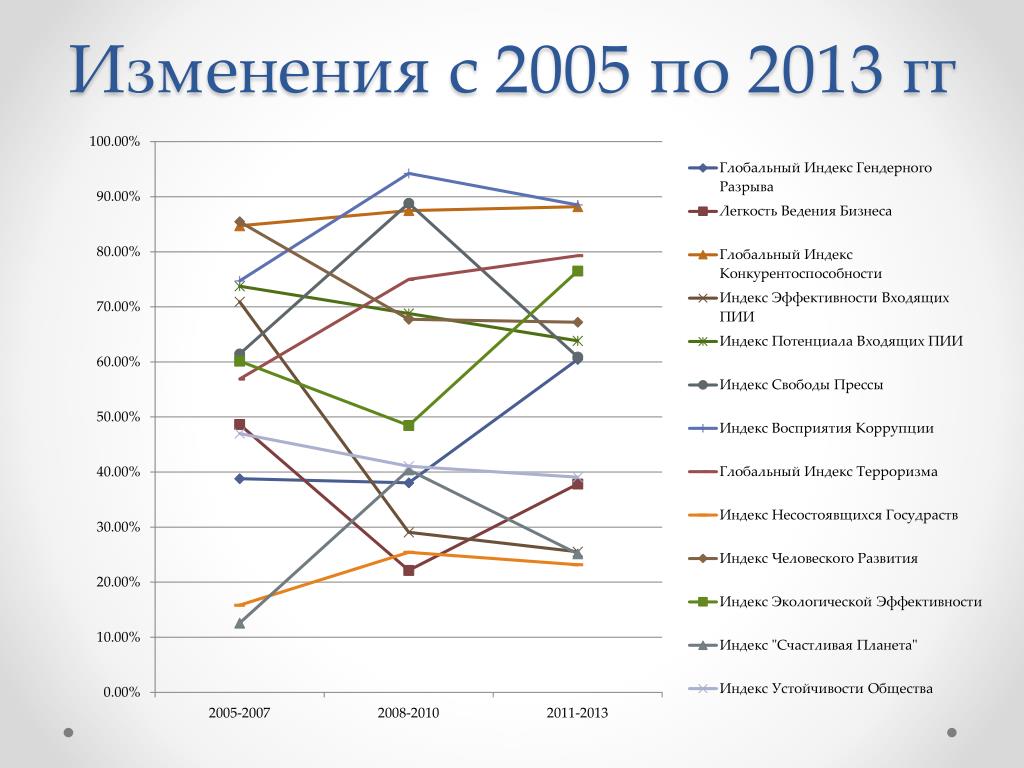 Изменения с 2005 по 2013 гг

100.00%
90.00%
80.00%
70.00%
60.00%
50.00%
40.00%
30.00%
20.00%
10.00%
0.00%

2005-2007
2008-2010
2011-2013

Глобальный Индекс Гендерного Разрыва
Легкость Ведения Бизнеса
Глобальный Индекс Конкурентоспособности
Индекс Эффективности Входящих ПИИ
Индекс Потенциала Входящих ПИИ
Индекс Свободы Прессы
Индекс Восприятия Коррупции
Глобальный Индекс Терроризма
Индекс Несостоявщихся Государств
Индекс Человеского Развития
Индекс Экологической Эффективности
Индекс "Счастливая Планета"
Индекс Устойчивости Общества